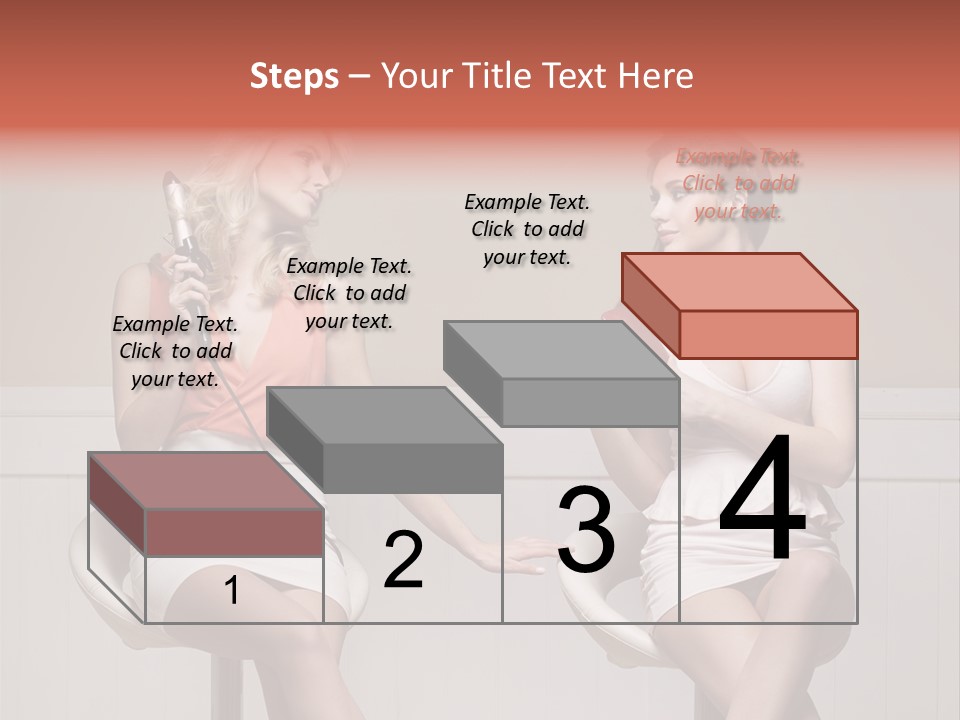 Steps – Your Title Text Here

Example Text. Click to add your text.

Example Text. Click to add your text.

Example Text. Click to add your text.

Example Text. Click to add your text.

1

2

3

4